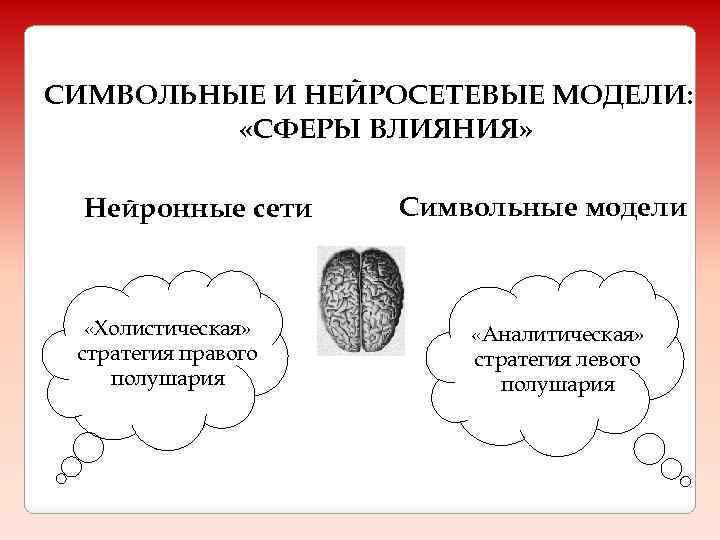 СИМВОЛЬНЫЕ И НЕЙРОСЕТЕВЫЕ МОДЕЛИ: «СФЕРЫ ВЛИЯНИЯ»

Нейронные сети

Символьные модели

«Холистическая» стратегия правого полушария

«Аналитическая» стратегия левого полушария